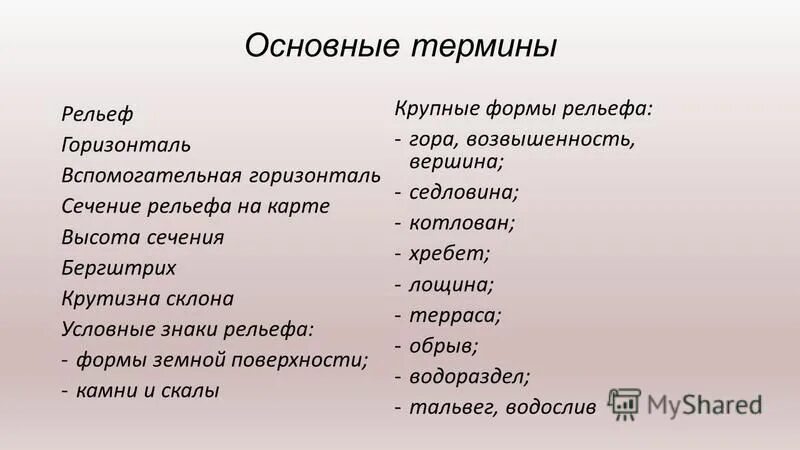 Основные термины

Рельеф

Горизонталь

Вспомогательная горизонталь

Сечение рельефа на карте

Высота сечения

Бергштрих

Крутизна склона

Условные знаки рельефа:

- формы земной поверхности;
- камни и скалы

Крупные формы рельефа:

- гора, возвышенность, вершина;
- седловина;
- котлован;
- хребет;
- лощина;
- терраса;
- обрыв;
- водораздел;
- тальвег, водослив

MyShared